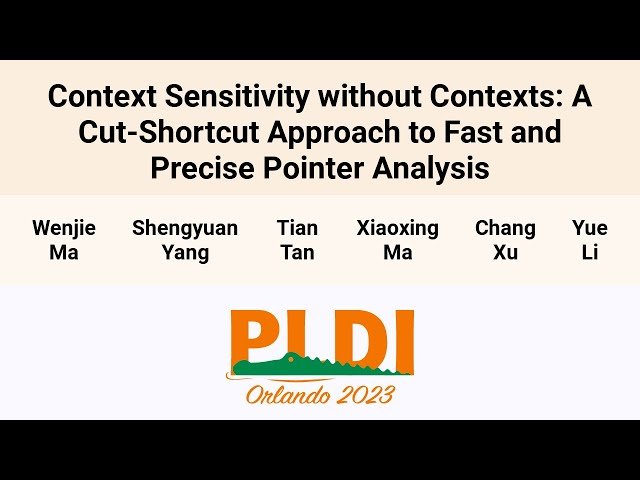 Context Sensitivity without Contexts: A Cut-Shortcut Approach to Fast and Precise Pointer Analysis

Wenjie Ma

Shengyuan Yang

Tian Tan

Xiaoxing Ma

Chang Xu

Yue Li

PLDI

Orlando 2023